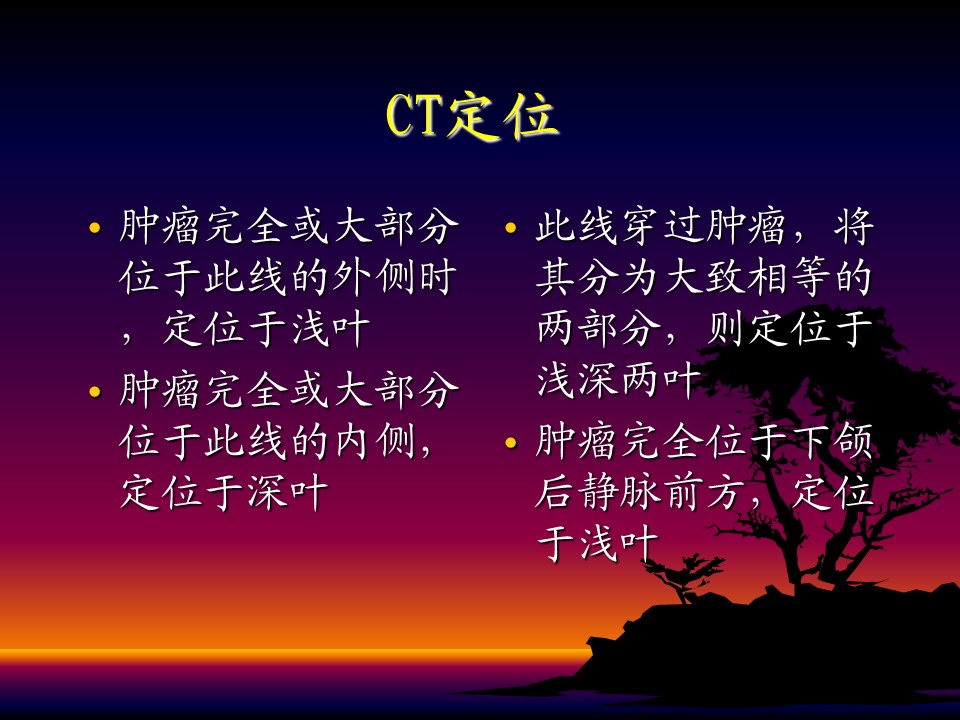 CT定位

• 肿瘤完全或大部分位于此线的外侧时，定位于浅叶
• 肿瘤完全或大部分位于此线的内侧，定位于深叶

• 此线穿过肿瘤，将其分为大致相等的两部分，则定位于浅深两叶
• 肿瘤完全位于下颌后静脉前方，定位于浅叶